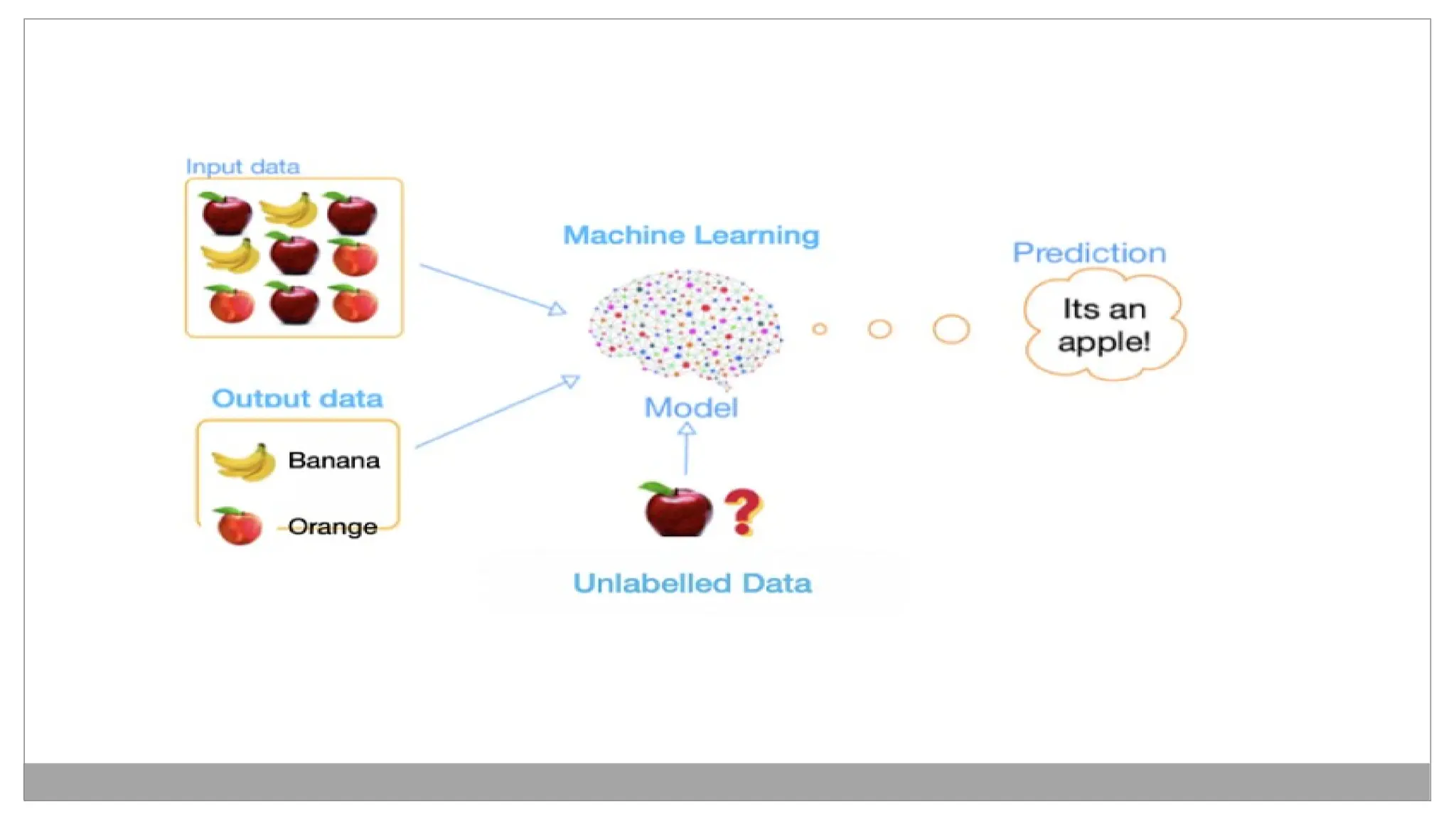 Input data

Output data

Banana

Orange

Machine Learning

Model

?

Unlabelled Data

Prediction

Its an apple!